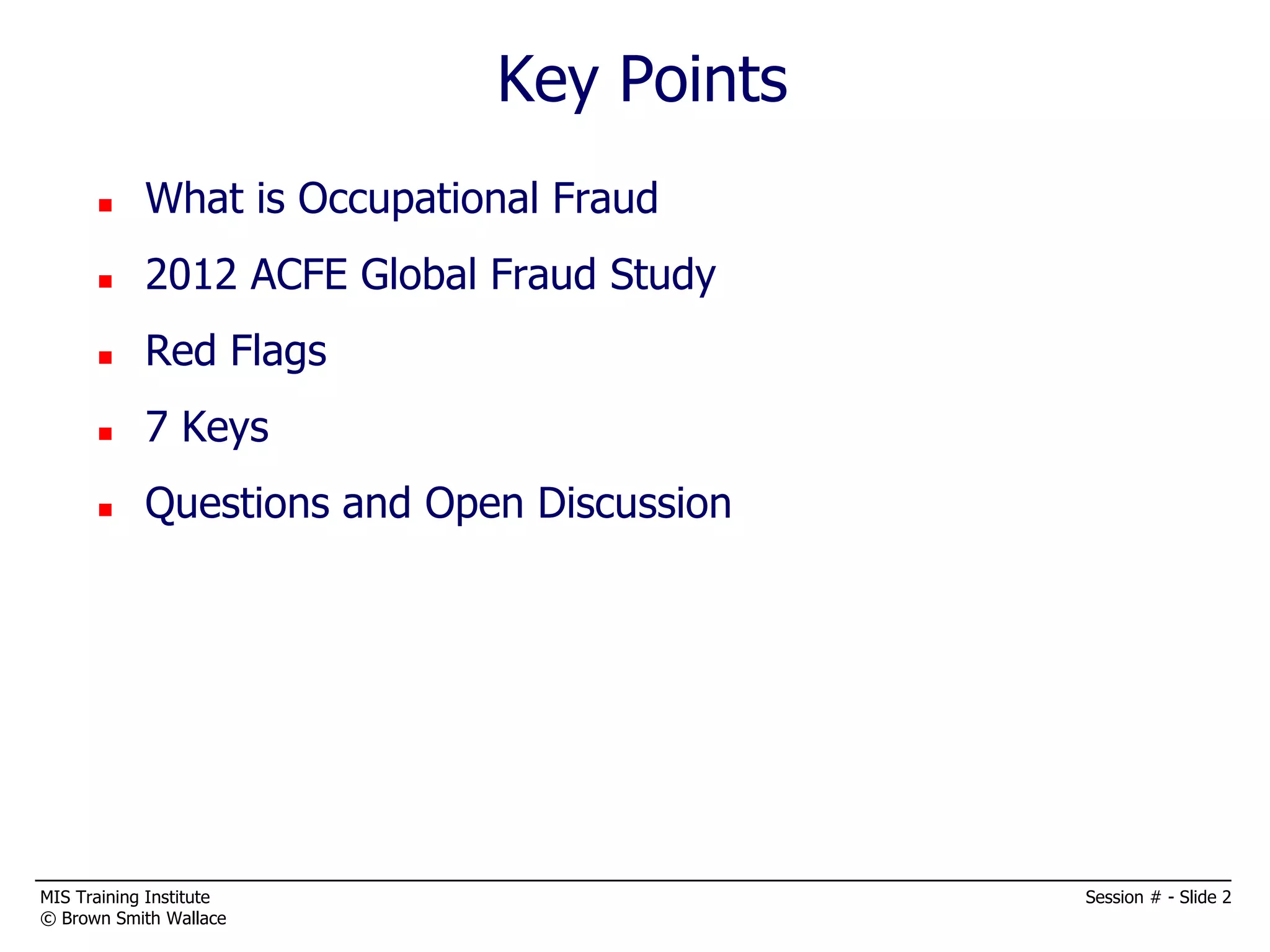 Key Points

- What is Occupational Fraud
- 2012 ACFE Global Fraud Study
- Red Flags
- 7 Keys
- Questions and Open Discussion

MIS Training Institute
© Brown Smith Wallace

Session # - Slide 2